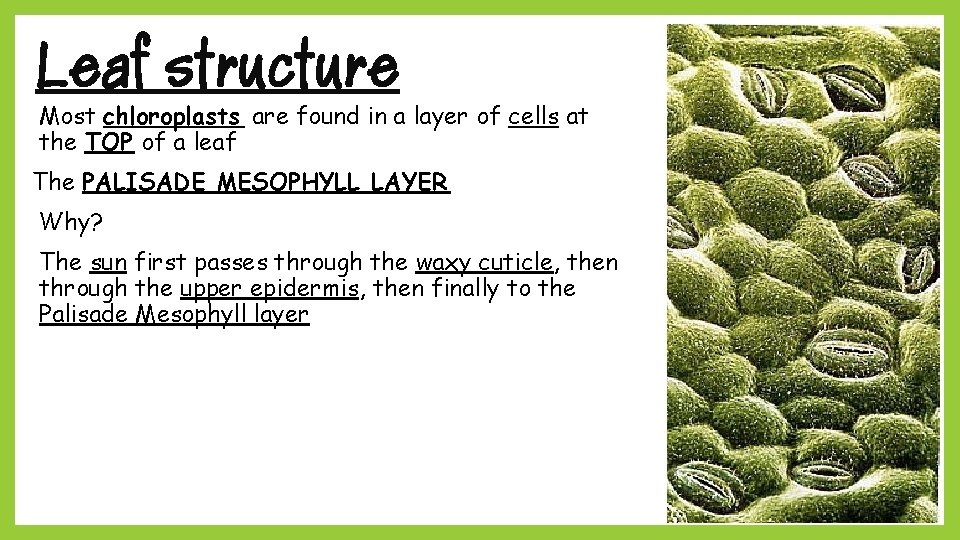 Leaf structure

Most chloroplasts are found in a layer of cells at the TOP of a leaf

The PALISADE MESOPHYLL LAYER

Why?

The sun first passes through the waxy cuticle, then through the upper epidermis, then finally to the Palisade Mesophyll layer